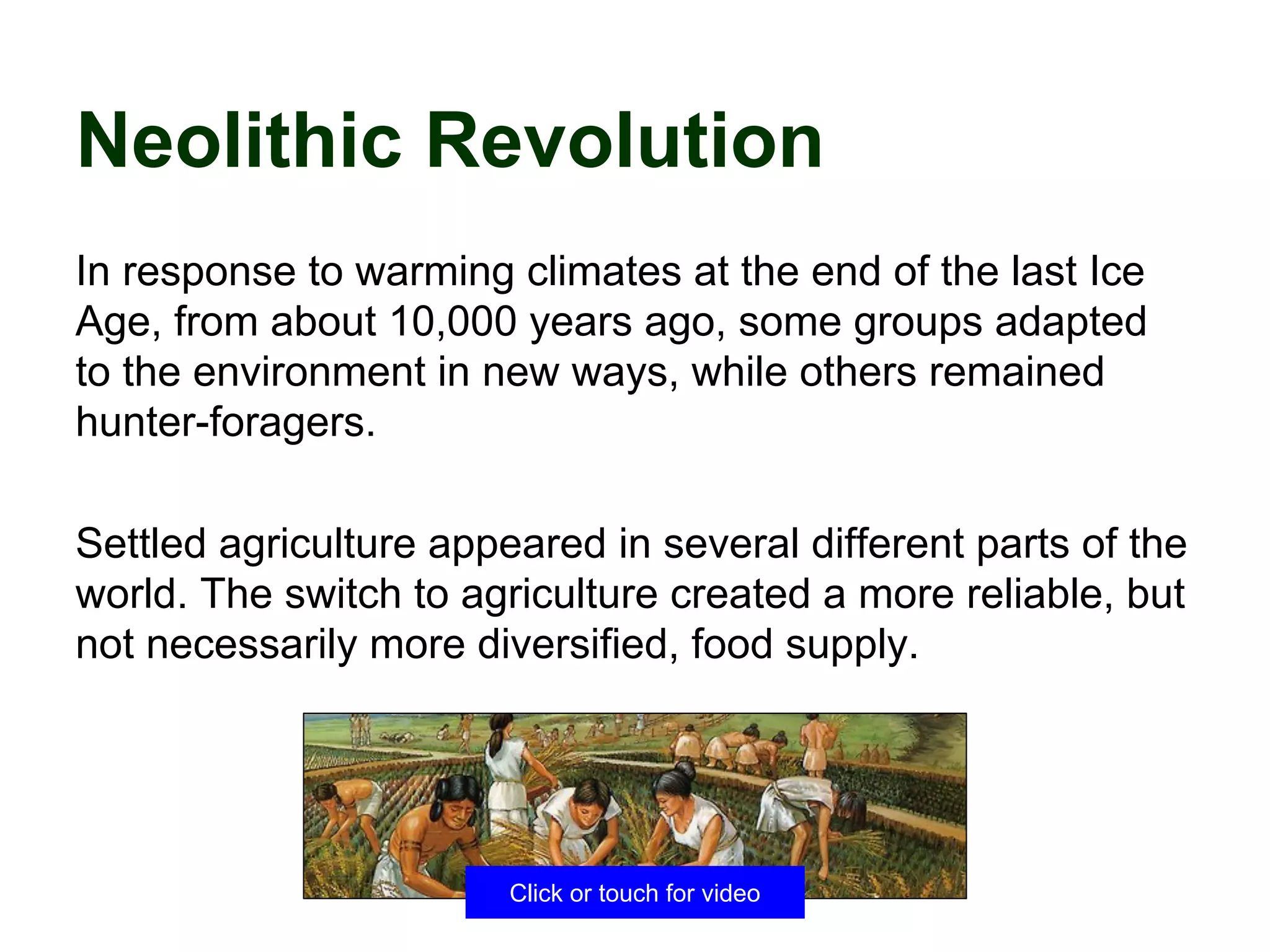 Neolithic Revolution

In response to warming climates at the end of the last Ice Age, from about 10,000 years ago, some groups adapted to the environment in new ways, while others remained hunter-foragers.

Settled agriculture appeared in several different parts of the world. The switch to agriculture created a more reliable, but not necessarily more diversified, food supply.

Click or touch for video